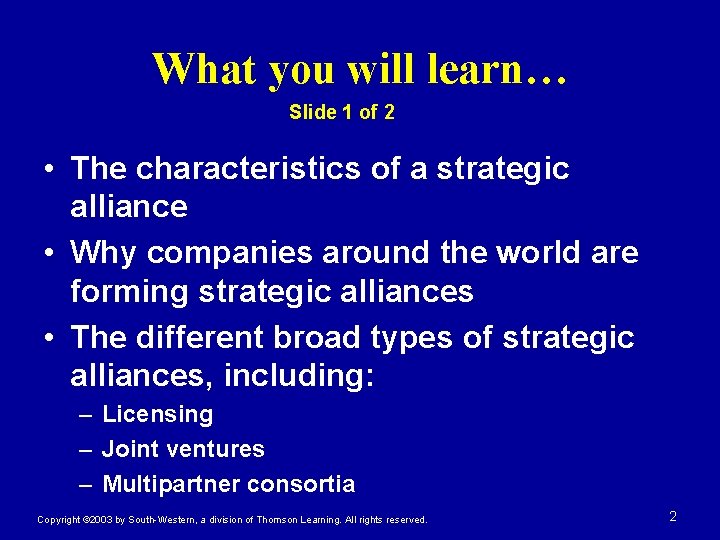 What you will learn…
Slide 1 of 2

• The characteristics of a strategic alliance
• Why companies around the world are forming strategic alliances
• The different broad types of strategic alliances, including:
– Licensing
– Joint ventures
– Multipartner consortia

Copyright ©2003 by South-Western, a division of Thomson Learning. All rights reserved.

2